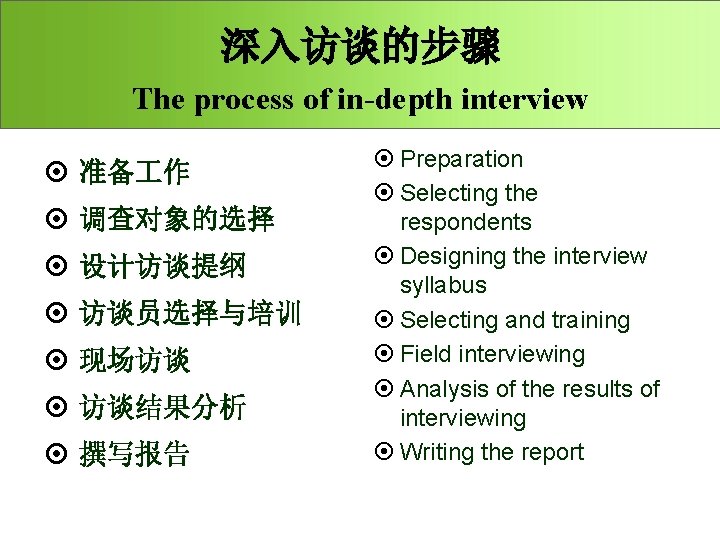 深入访谈的步骤

The process of in-depth interview

⊙ 准备工作
⊙ 调查对象的选择
⊙ 设计访谈提纲
⊙ 访谈员选择与培训
⊙ 现场访谈
⊙ 访谈结果分析
⊙ 撰写报告

⊙ Preparation
⊙ Selecting the respondents
⊙ Designing the interview syllabus
⊙ Selecting and training
⊙ Field interviewing
⊙ Analysis of the results of interviewing
⊙ Writing the report